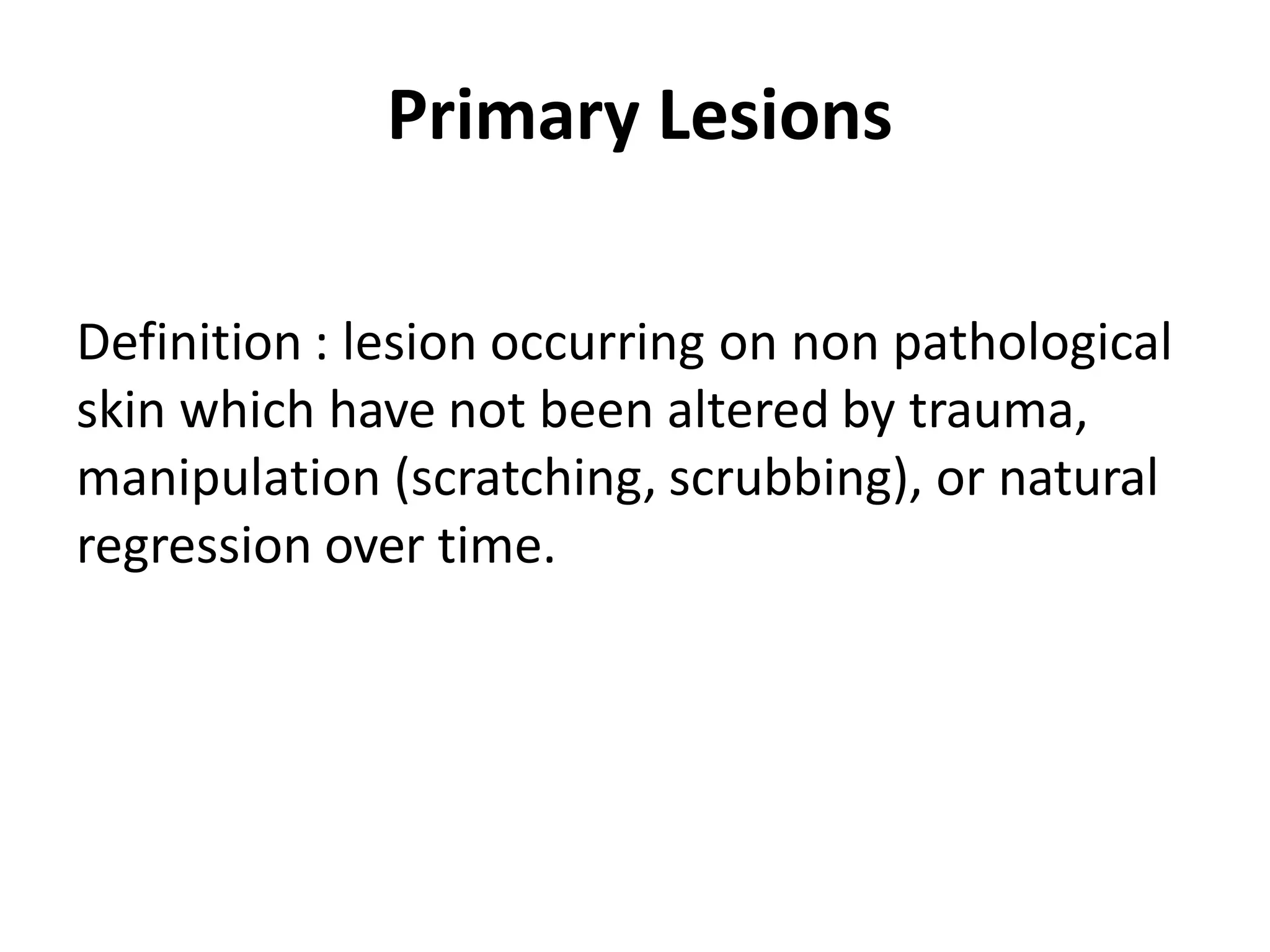 Primary Lesions

Definition : lesion occurring on non pathological skin which have not been altered by trauma, manipulation (scratching, scrubbing), or natural regression over time.